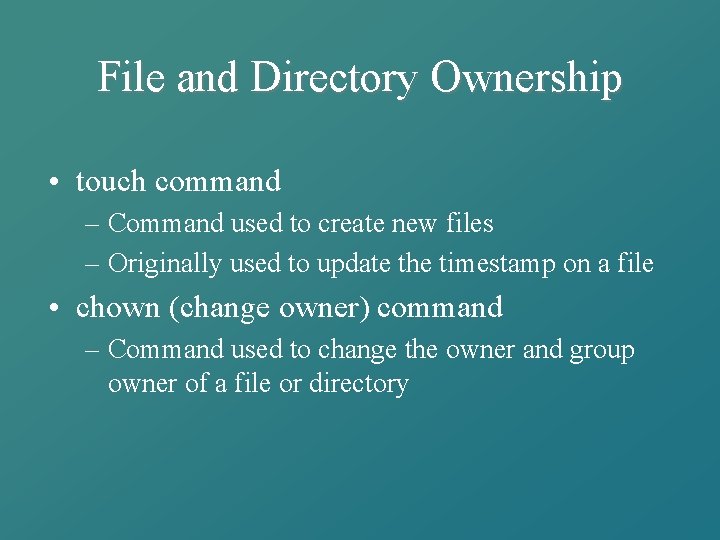 File and Directory Ownership

• touch command
– Command used to create new files
– Originally used to update the timestamp on a file

• chown (change owner) command
– Command used to change the owner and group owner of a file or directory